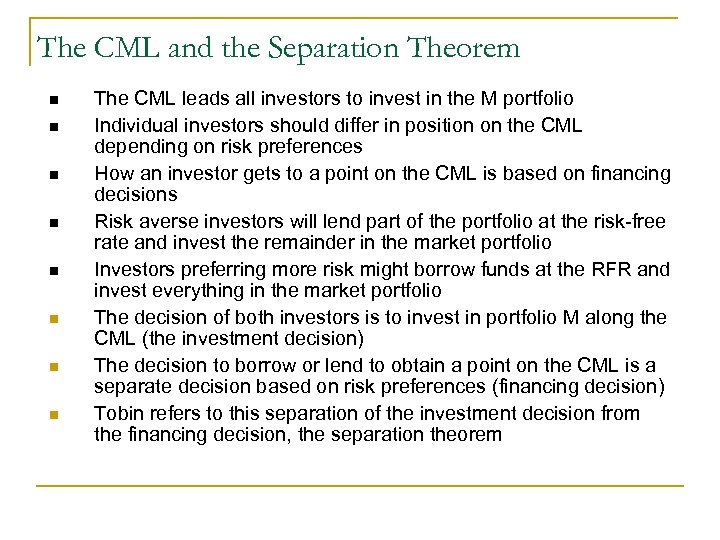 The CML and the Separation Theorem

- The CML leads all investors to invest in the M portfolio
- Individual investors should differ in position on the CML depending on risk preferences
- How an investor gets to a point on the CML is based on financing decisions
- Risk averse investors will lend part of the portfolio at the risk-free rate and invest the remainder in the market portfolio
- Investors preferring more risk might borrow funds at the RFR and invest everything in the market portfolio
- The decision of both investors is to invest in portfolio M along the CML (the investment decision)
- The decision to borrow or lend to obtain a point on the CML is a separate decision based on risk preferences (financing decision)
- Tobin refers to this separation of the investment decision from the financing decision, the separation theorem